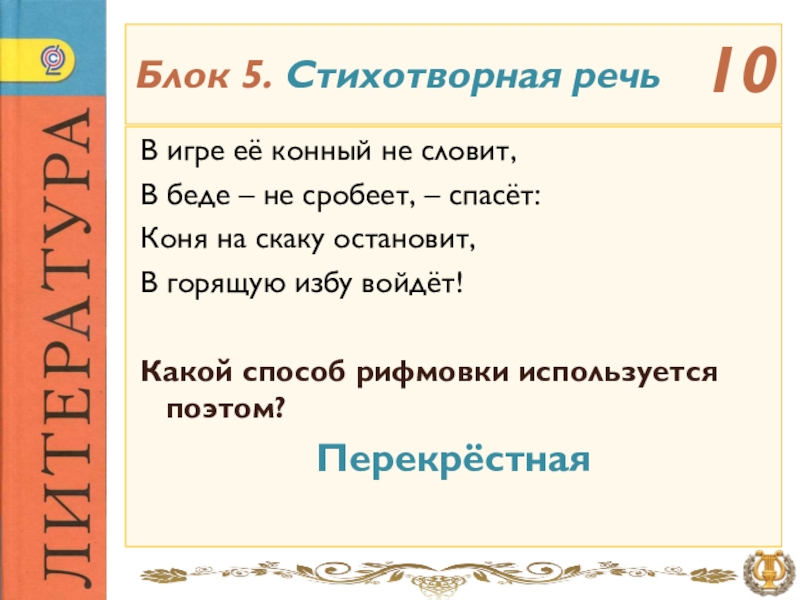 ЛИТЕРАТУРА

Блок 5. Стихотворная речь

10

В игре её конный не словит,
В беде – не сробеет, – спасёт:
Коня на скаку остановит,
В горящую избу войдёт!

Какой способ рифмовки используется поэтом?

Перекрёстная